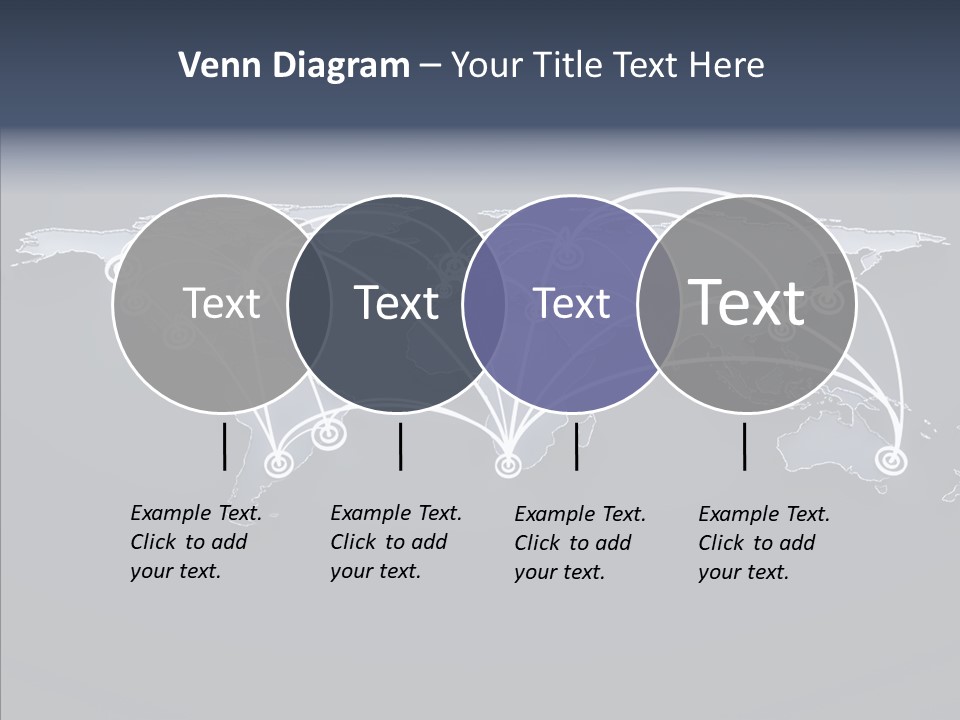 Venn Diagram – Your Title Text Here

Text

Text

Text

Text

Example Text. Click to add your text.

Example Text. Click to add your text.

Example Text. Click to add your text.

Example Text. Click to add your text.